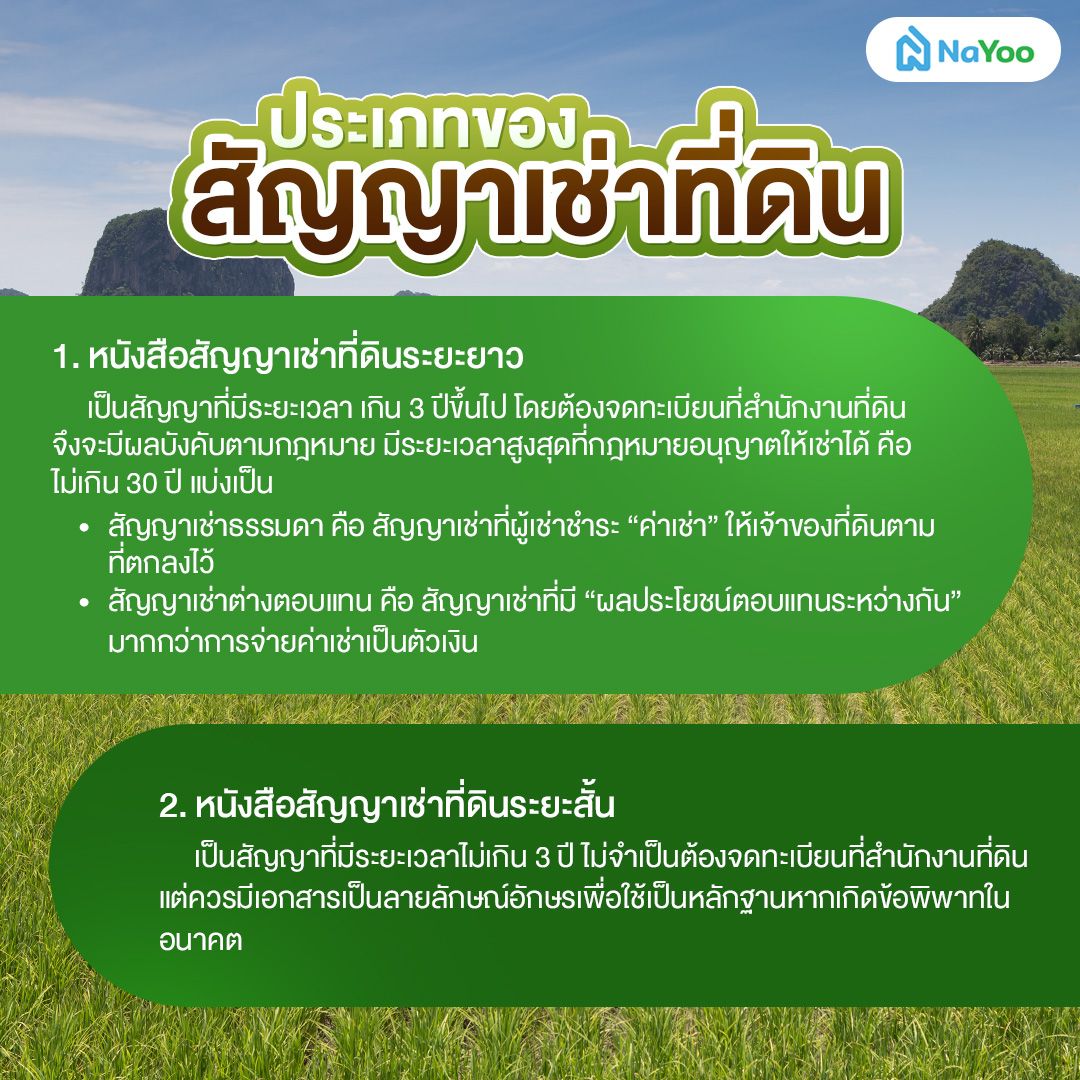 NaYoo

ประเภทของ
สัญญาเช่าที่ดิน

1. หนังสือสัญญาเช่าที่ดินระยะยาว

เป็นสัญญาที่มีระยะเวลา เกิน 3 ปีขึ้นไป โดยต้องจดทะเบียนที่สำนักงานที่ดิน จึงจะมีผลบังคับตามกฎหมาย มีระยะเวลาสูงสุดที่กฎหมายอนุญาตให้เช่าได้ คือ ไม่เกิน 30 ปี แบ่งเป็น

• สัญญาเช่าธรรมดา คือ สัญญาเช่าที่ผู้เช่าชำระ “ค่าเช่า” ให้เจ้าของที่ดินตามที่ตกลงไว้
• สัญญาเช่าต่างตอบแทน คือ สัญญาเช่าที่มี “ผลประโยชน์ตอบแทนระหว่างกัน” มากกว่าการจ่ายค่าเช่าเป็นตัวเงิน

2. หนังสือสัญญาเช่าที่ดินระยะสั้น

เป็นสัญญาที่มีระยะเวลาไม่เกิน 3 ปี ไม่จำเป็นต้องจดทะเบียนที่สำนักงานที่ดิน แต่ควรมีเอกสารเป็นลายลักษณ์อักษรเพื่อใช้เป็นหลักฐานหากเกิดข้อพิพาทในอนาคต